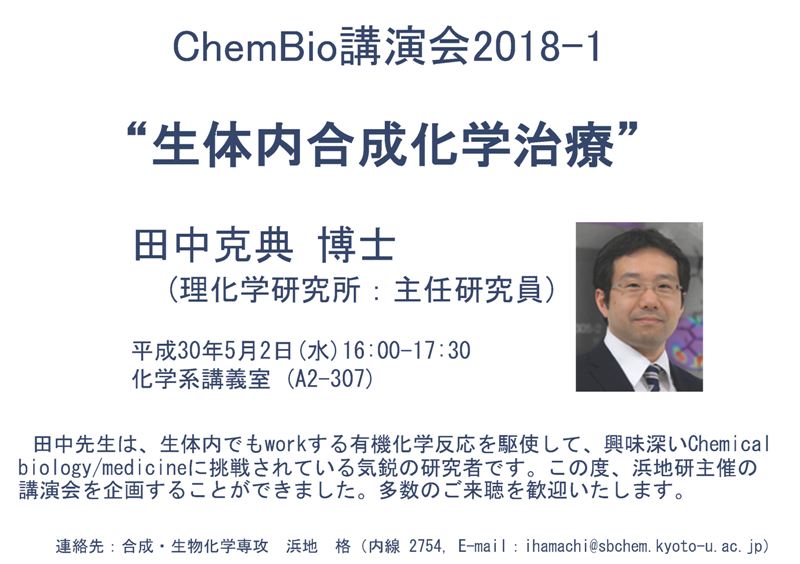 ChemBio講演会2018-1

“生体内合成化学治療”

田中克典 博士
（理化学研究所：主任研究員）

平成30年5月2日(水)16:00-17:30
化学系講義室 (A2-307)

田中先生は、生体内でもworkする有機化学反応を駆使して、興味深いChemical biology/medicineに挑戦されている気鋭の研究者です。この度、浜地研主催の講演会を企画することができました。多数のご来聴を歓迎いたします。

連絡先：合成・生物化学専攻　浜地　格（内線 2754, E-mail：ihamachi@sbchem.kyoto-u.ac.jp）